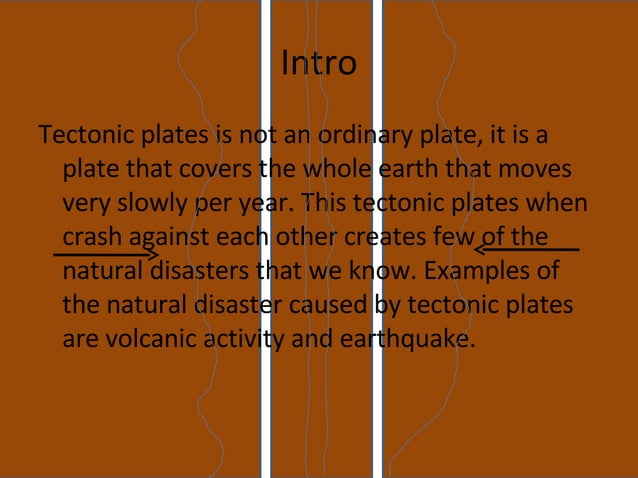 Intro

Tectonic plates is not an ordinary plate, it is a plate that covers the whole earth that moves very slowly per year. This tectonic plates when crash against each other creates few of the natural disasters that we know. Examples of the natural disaster caused by tectonic plates are volcanic activity and earthquake.